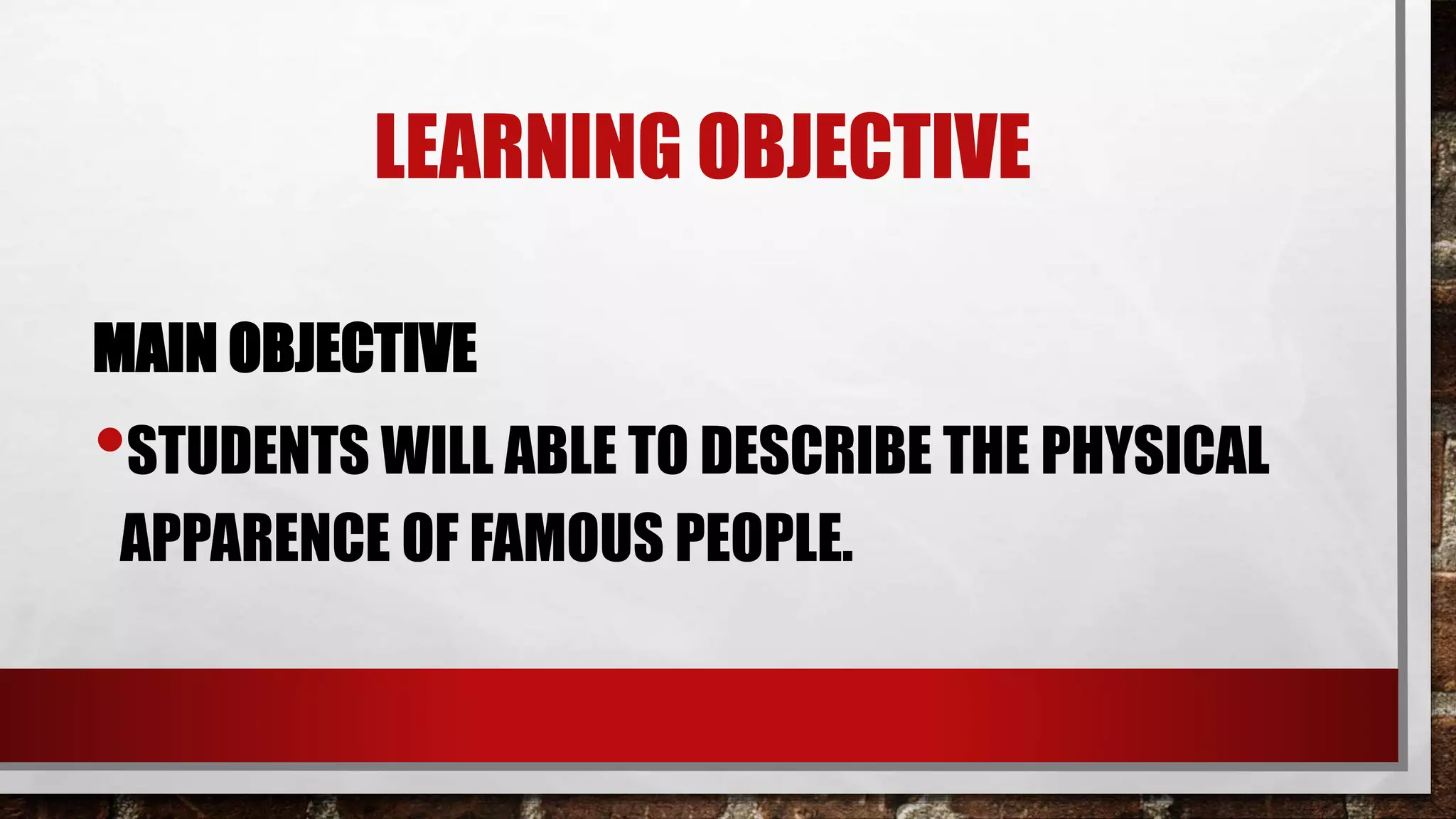 LEARNING OBJECTIVE

MAIN OBJECTIVE

• STUDENTS WILL ABLE TO DESCRIBE THE PHYSICAL APPARENCE OF FAMOUS PEOPLE.